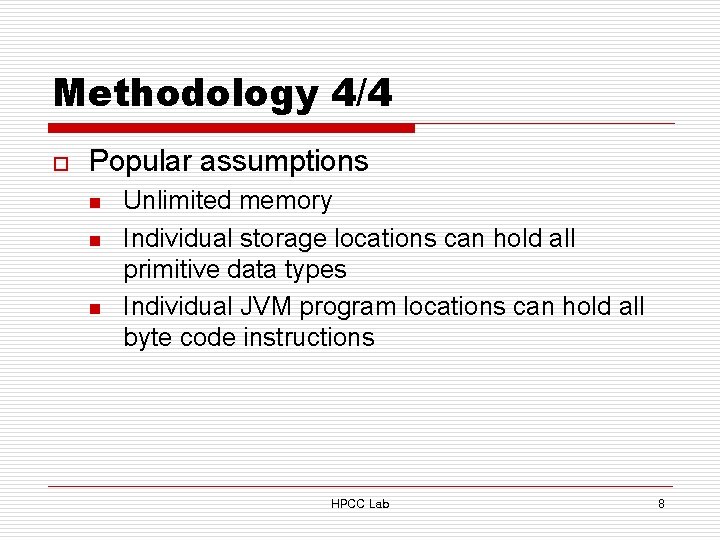 Methodology 4/4

Popular assumptions

Unlimited memory

Individual storage locations can hold all primitive data types

Individual JVM program locations can hold all byte code instructions

HPCC Lab

8